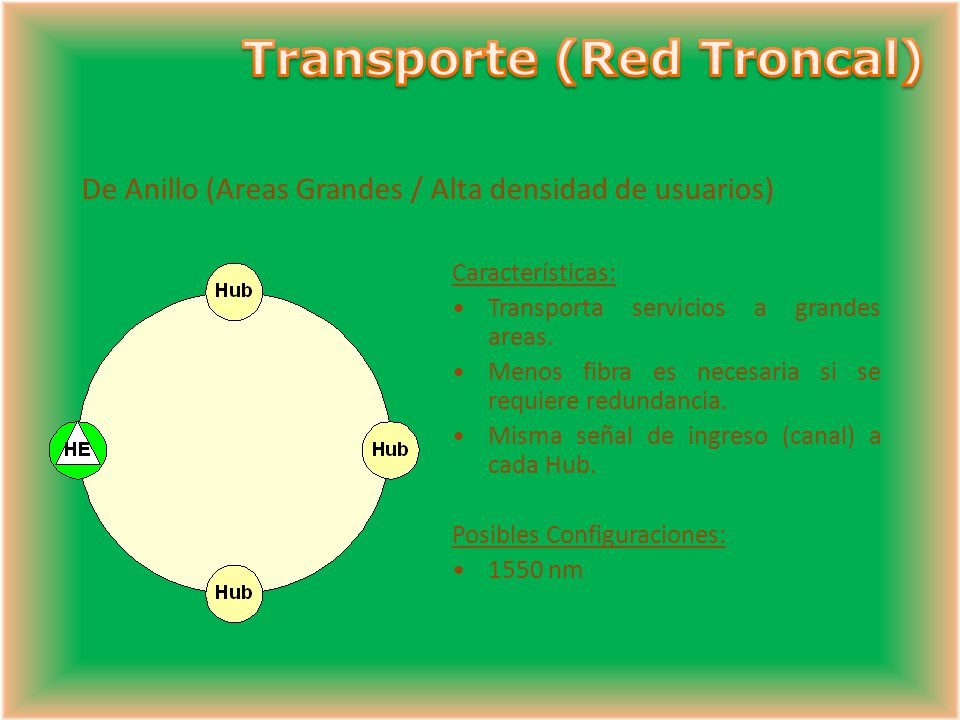 Transporte (Red Troncal)

De Anillo (Areas Grandes / Alta densidad de usuarios)

Hub

HE

Hub

Hub

Características:
• Transporta servicios a grandes areas.
• Menos fibra es necesaria si se requiere redundancia.
• Misma señal de ingreso (canal) a cada Hub.

Posibles Configuraciones:
• 1550 nm